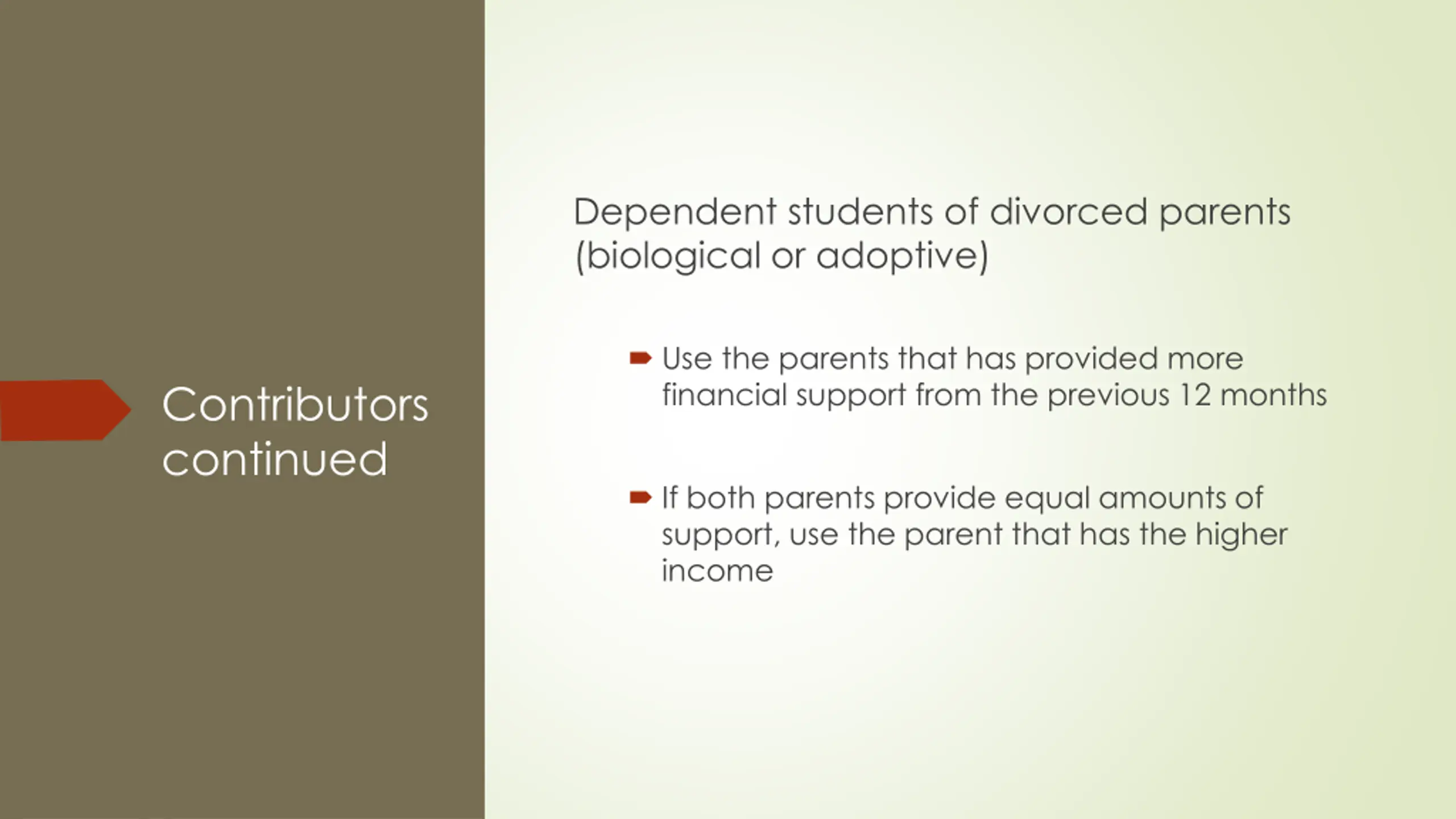 Contributors continued

Dependent students of divorced parents (biological or adoptive)

Use the parents that has provided more financial support from the previous 12 months

If both parents provide equal amounts of support, use the parent that has the higher income